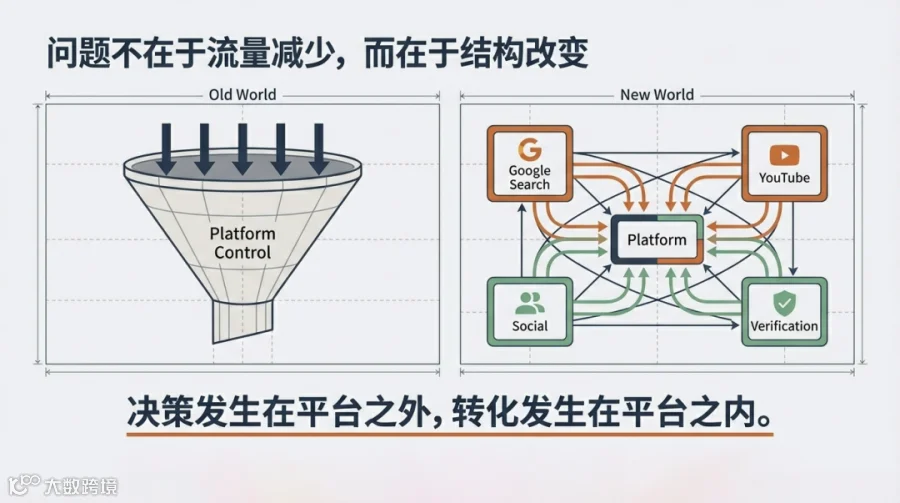 问题不在于流量减少，而在于结构改变

Old World

Platform Control

New World

Google Search

YouTube

Platform

Social

Verification

决策发生在平台之外，转化发生在平台之内。

大数跨境